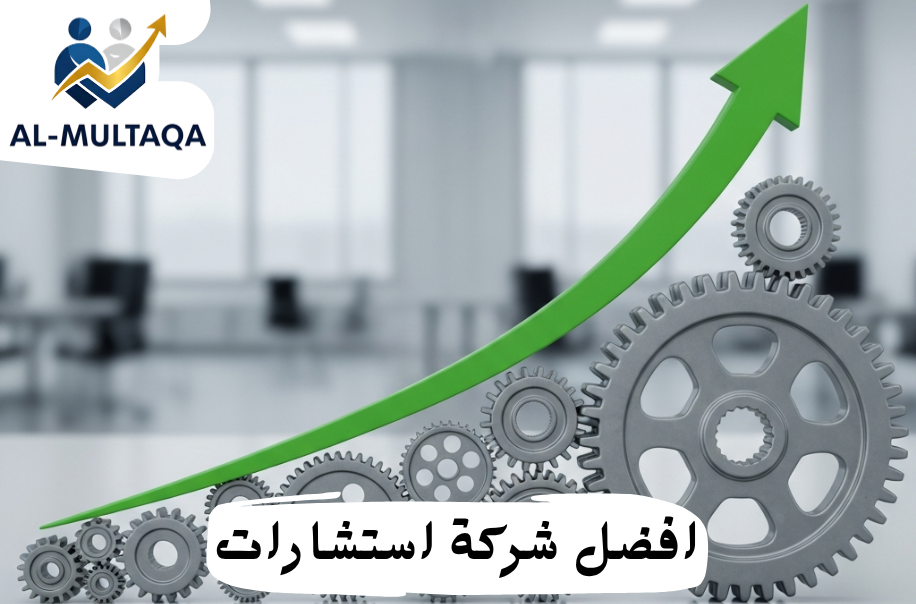 AL-MULTAQA

افضل شركة استشارات